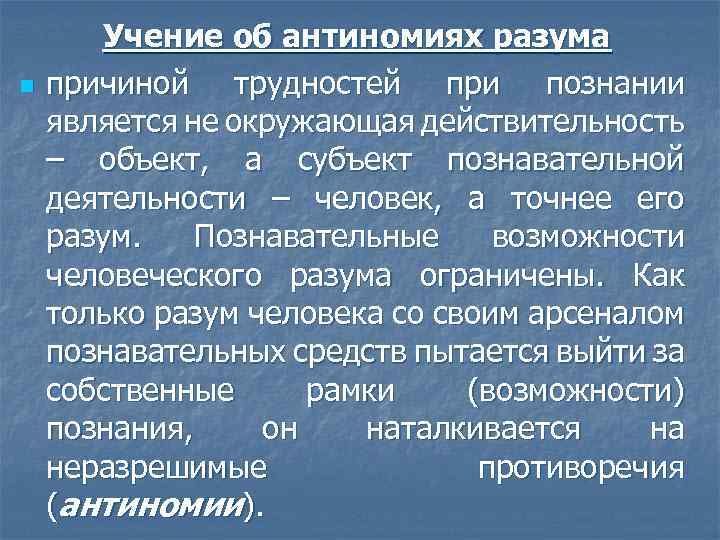 Учение об антиномиях разума

причиной трудностей при познании является не окружающая действительность – объект, а субъект познавательной деятельности – человек, а точнее его разум. Познавательные возможности человеческого разума ограничены. Как только разум человека со своим арсеналом познавательных средств пытается выйти за собственные рамки (возможности) познания, он наталкивается на неразрешимые противоречия (антиномии).